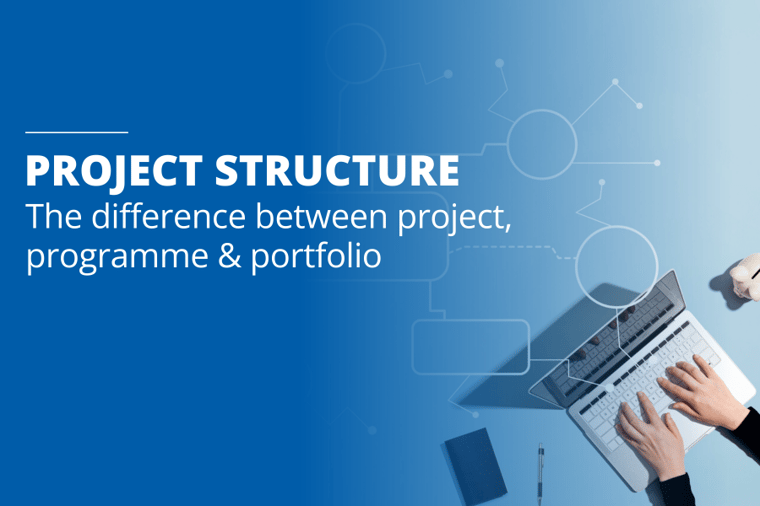 PROJECT STRUCTURE
The difference between project, programme & portfolio